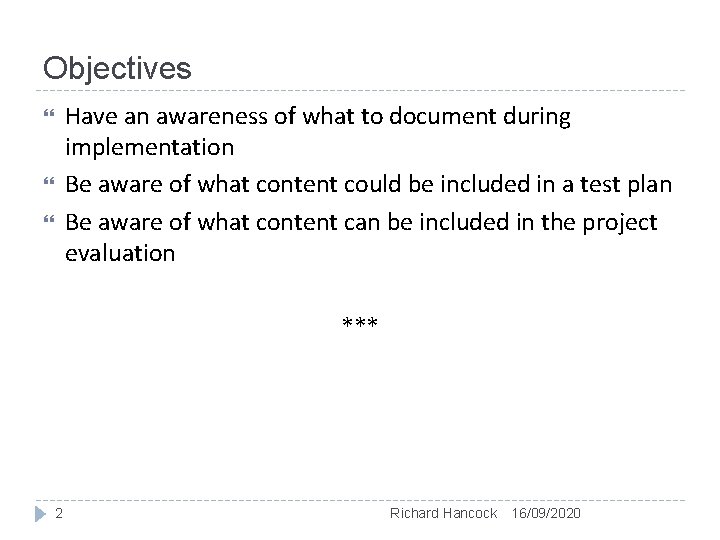 Objectives

Have an awareness of what to document during implementation

Be aware of what content could be included in a test plan

Be aware of what content can be included in the project evaluation

***

2 Richard Hancock 16/09/2020